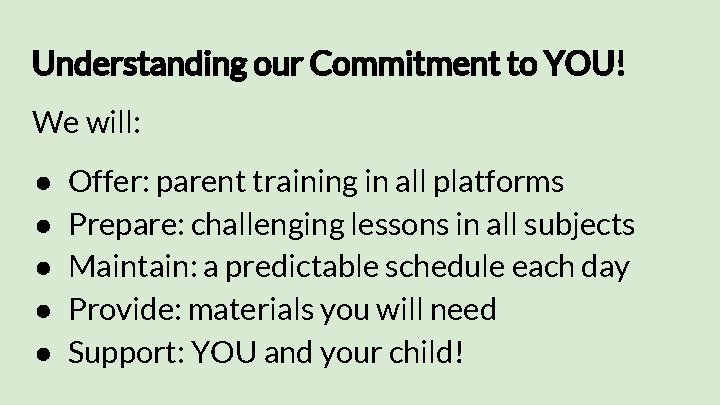 Understanding our Commitment to YOU!

We will:

• Offer: parent training in all platforms
• Prepare: challenging lessons in all subjects
• Maintain: a predictable schedule each day
• Provide: materials you will need
• Support: YOU and your child!